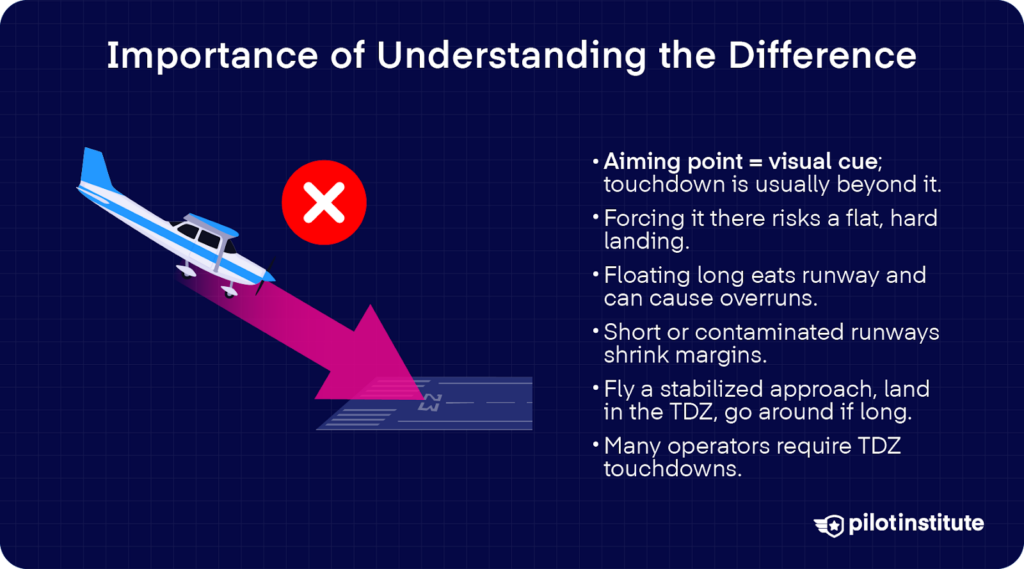 Importance of Understanding the Difference

23

• Aiming point = visual cue; touchdown is usually beyond it.

• Forcing it there risks a flat, hard landing.

• Floating long eats runway and can cause overruns.

• Short or contaminated runways shrink margins.

• Fly a stabilized approach, land in the TDZ, go around if long.

• Many operators require TDZ touchdowns.

pilotinstitute